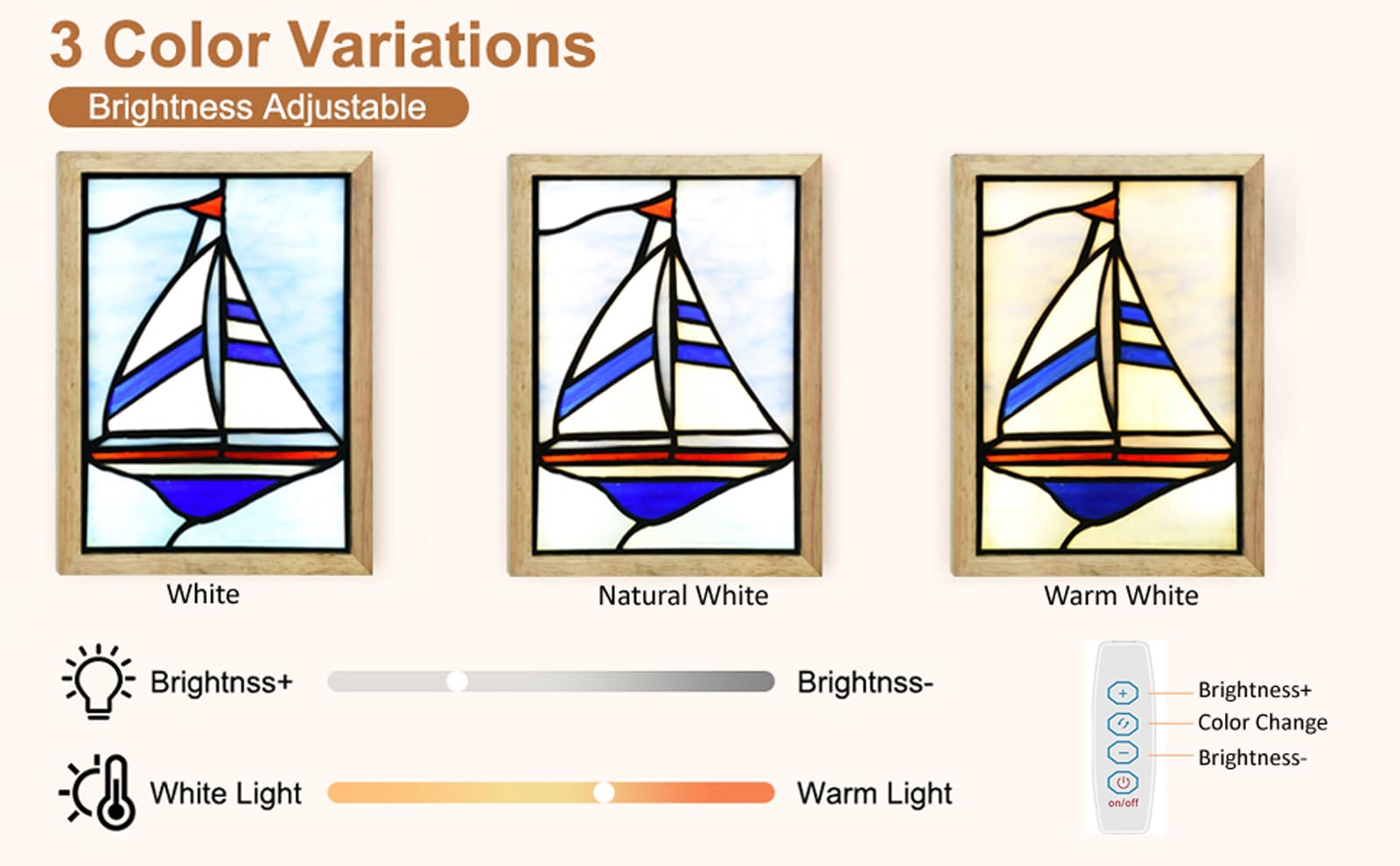 3 Color Variations

Brightness Adjustable

White

Natural White

Warm White

Brightnss+

Brightnss-

White Light

Warm Light

+

−

on/off

Brightness+

Color Change

Brightness-